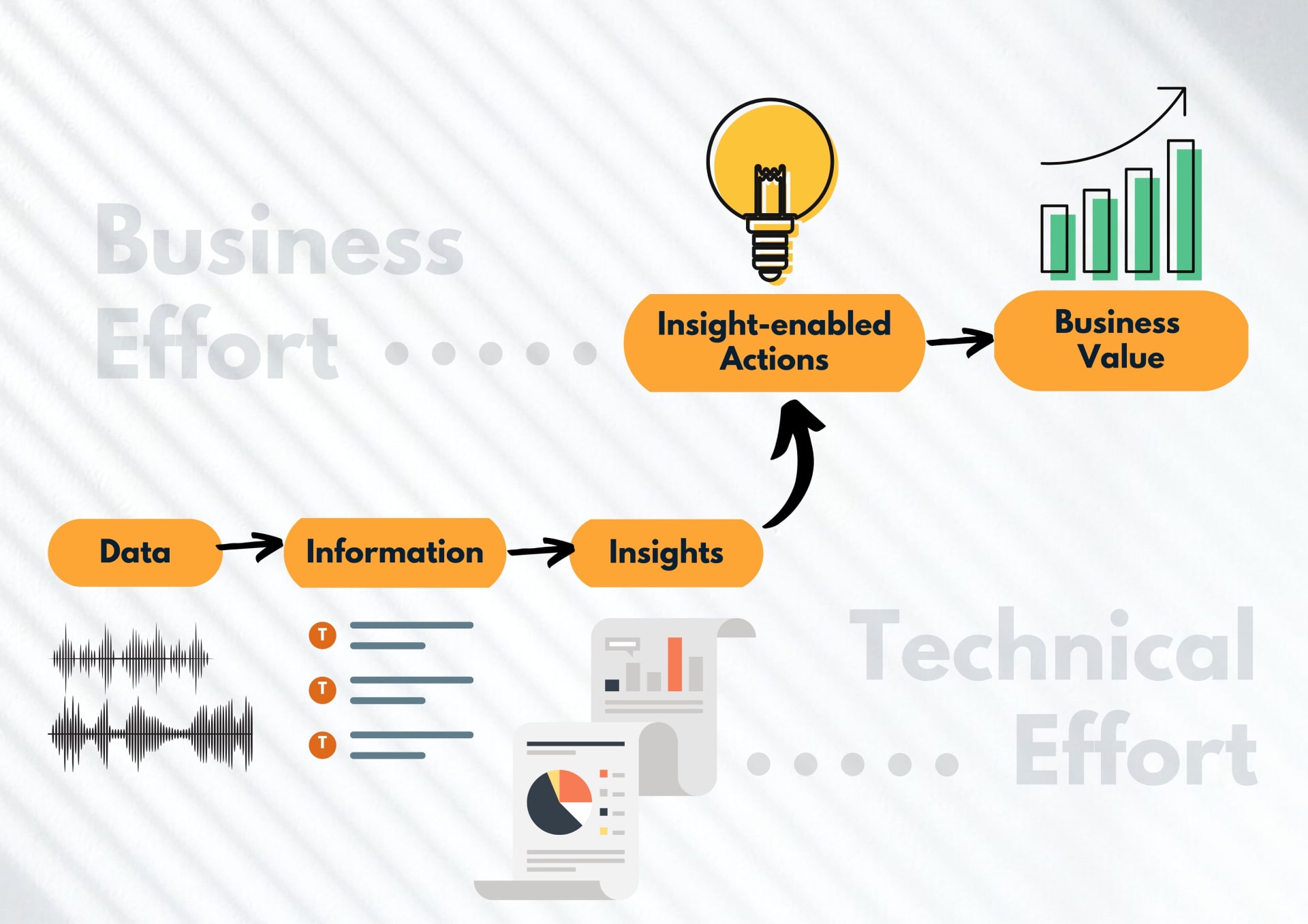 Business Effort

Insight-enabled Actions

Business Value

Data

Information

Insights

T

T

T

Technical Effort